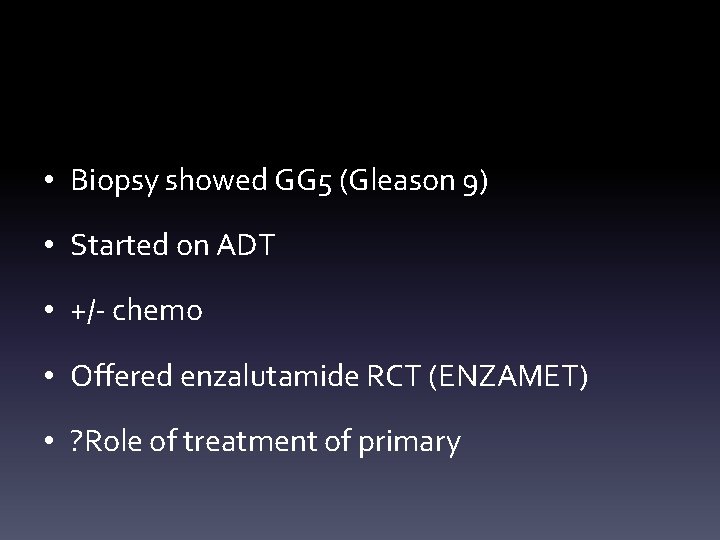 • Biopsy showed GG5 (Gleason 9)

• Started on ADT

• +/- chemo

• Offered enzalutamide RCT (ENZAMET)

• ?Role of treatment of primary